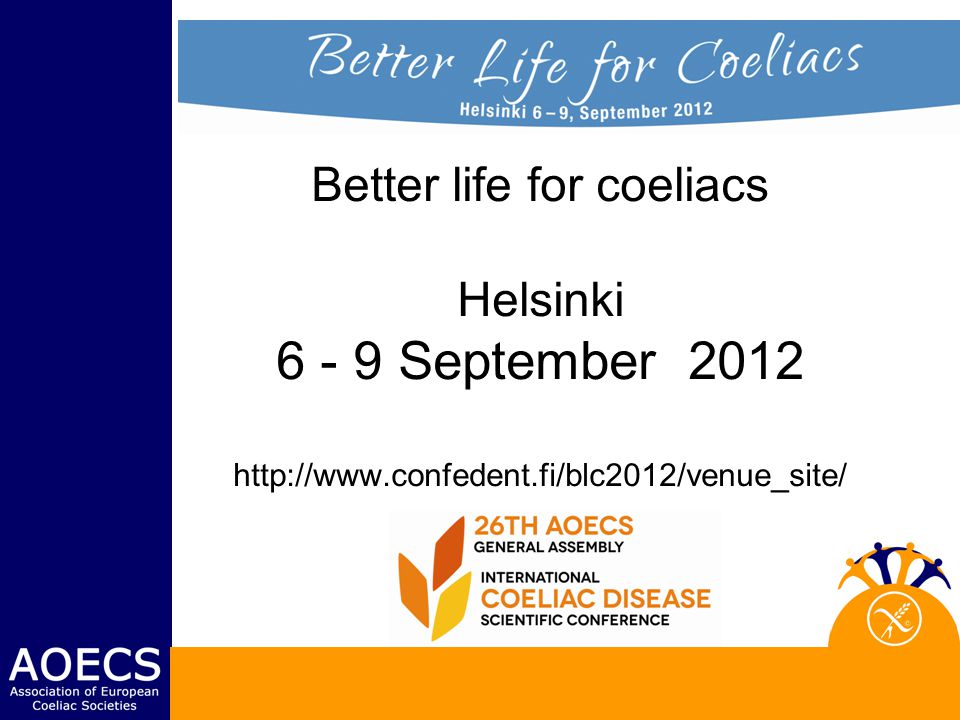 Better Life for Coeliacs
Helsinki 6 – 9, September 2012

Better life for coeliacs

Helsinki
6 - 9 September 2012

http://www.confedent.fi/blc2012/venue_site/

26TH AOECS
GENERAL ASSEMBLY
INTERNATIONAL
COELIAC DISEASE
SCIENTIFIC CONFERENCE

AOECS
Association of European Coeliac Societies